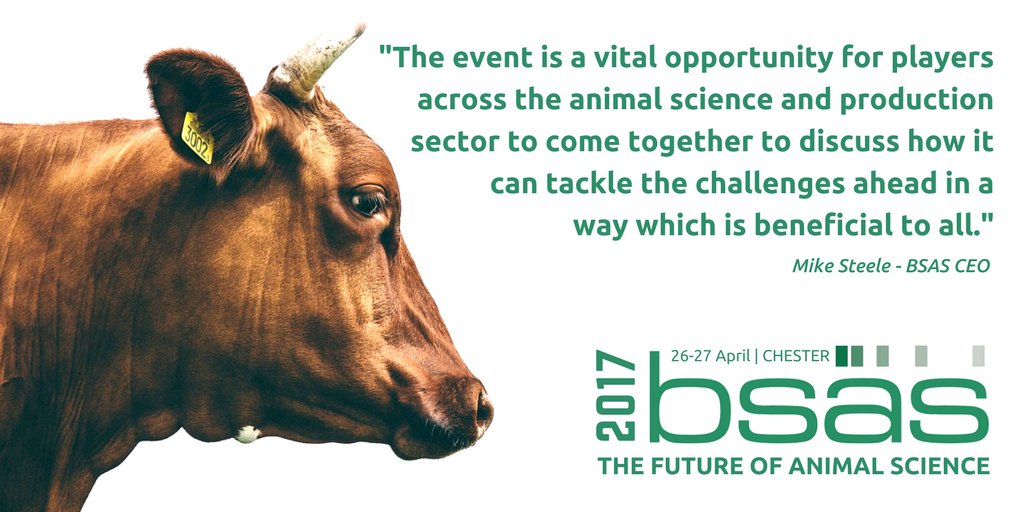 "The event is a vital opportunity for players across the animal science and production sector to come together to discuss how it can tackle the challenges ahead in a way which is beneficial to all."

Mike Steele - BSAS CEO

2017

26-27 April | CHESTER

bsas

THE FUTURE OF ANIMAL SCIENCE